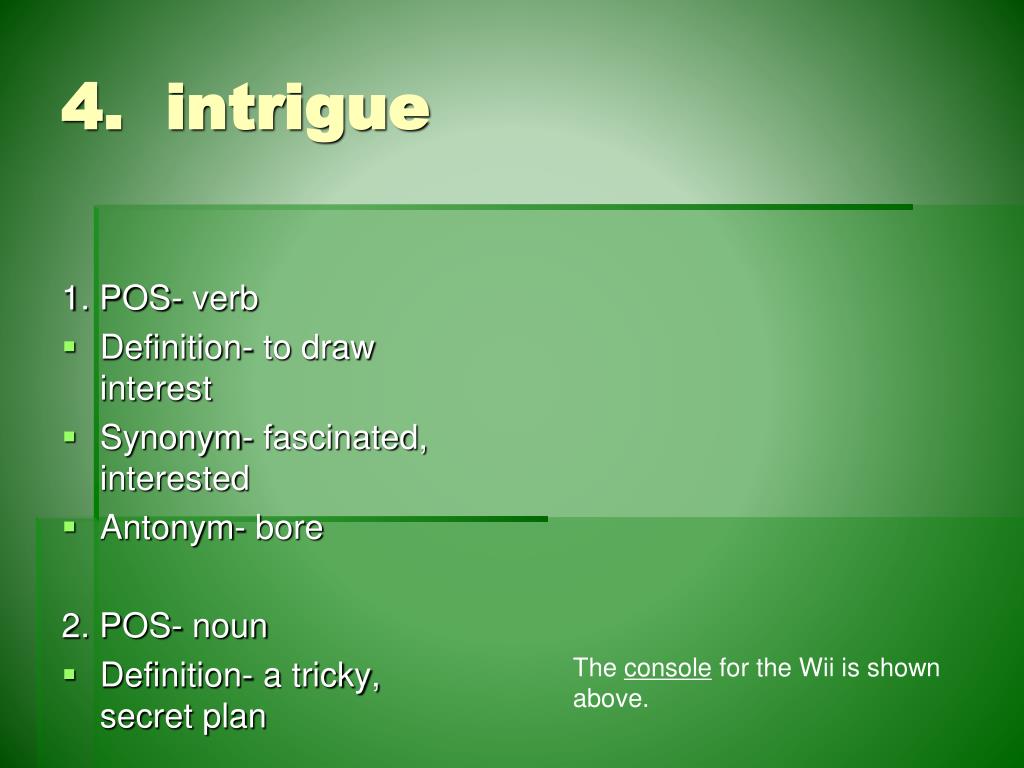 4. intrigue

1. POS- verb

- Definition- to draw interest
- Synonym- fascinated, interested
- Antonym- bore

2. POS- noun

- Definition- a tricky, secret plan

The console for the Wii is shown above.